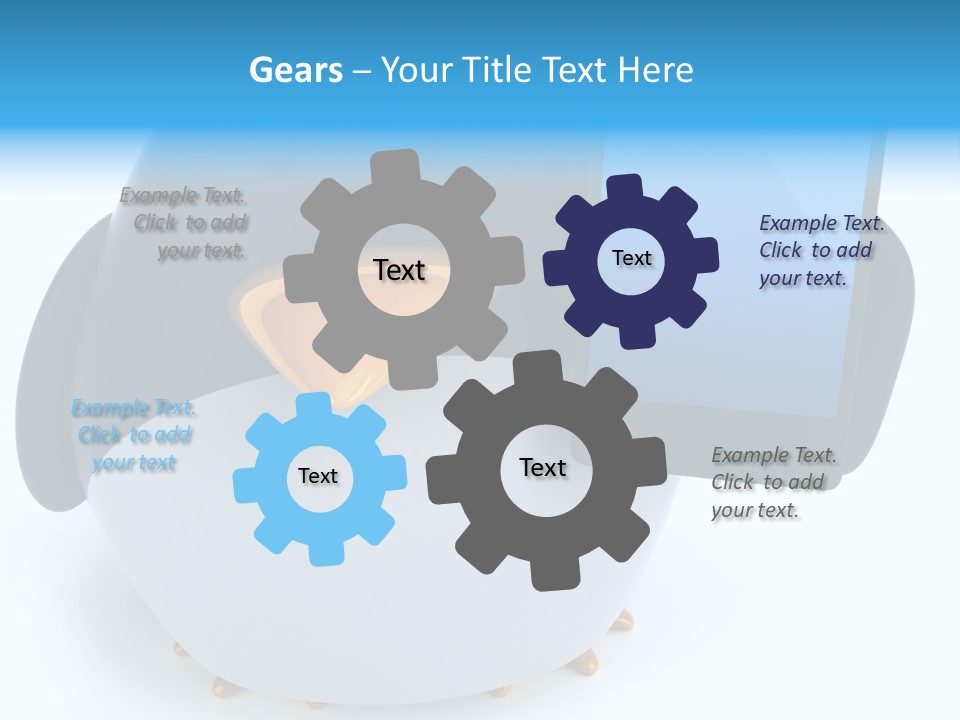 Gears – Your Title Text Here

Example Text. Click to add your text.

Text

Text

Example Text. Click to add your text.

Example Text. Click to add your text

Text

Text

Example Text. Click to add your text.